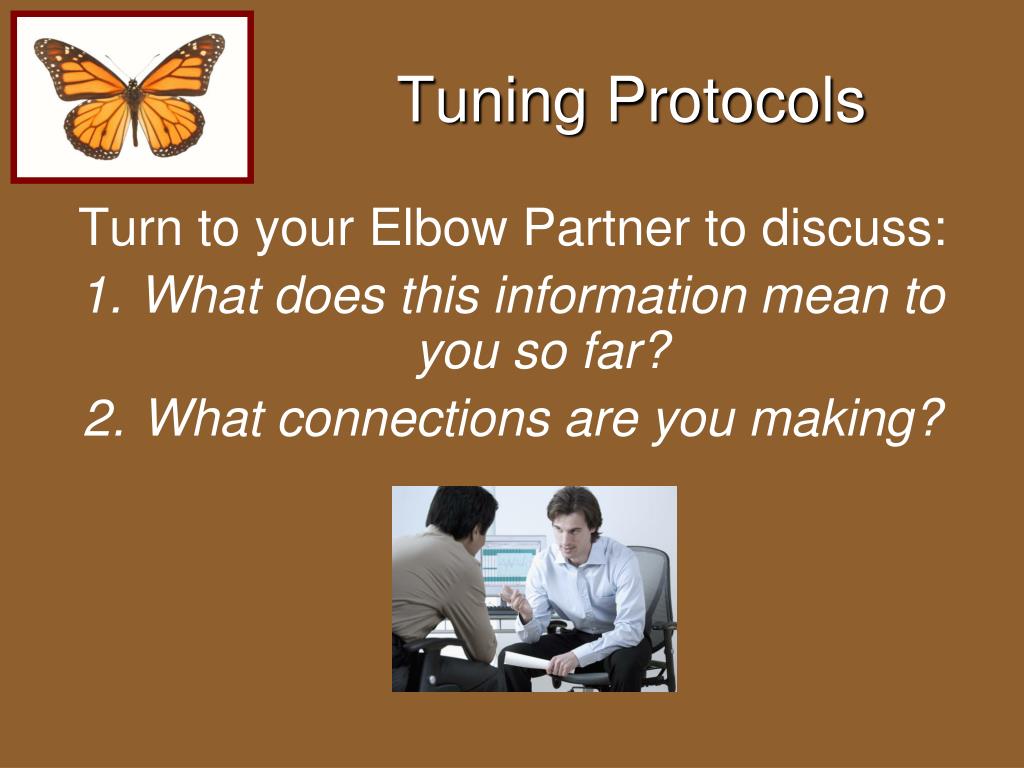 Tuning Protocols

Turn to your Elbow Partner to discuss:

1. What does this information mean to you so far?

2. What connections are you making?